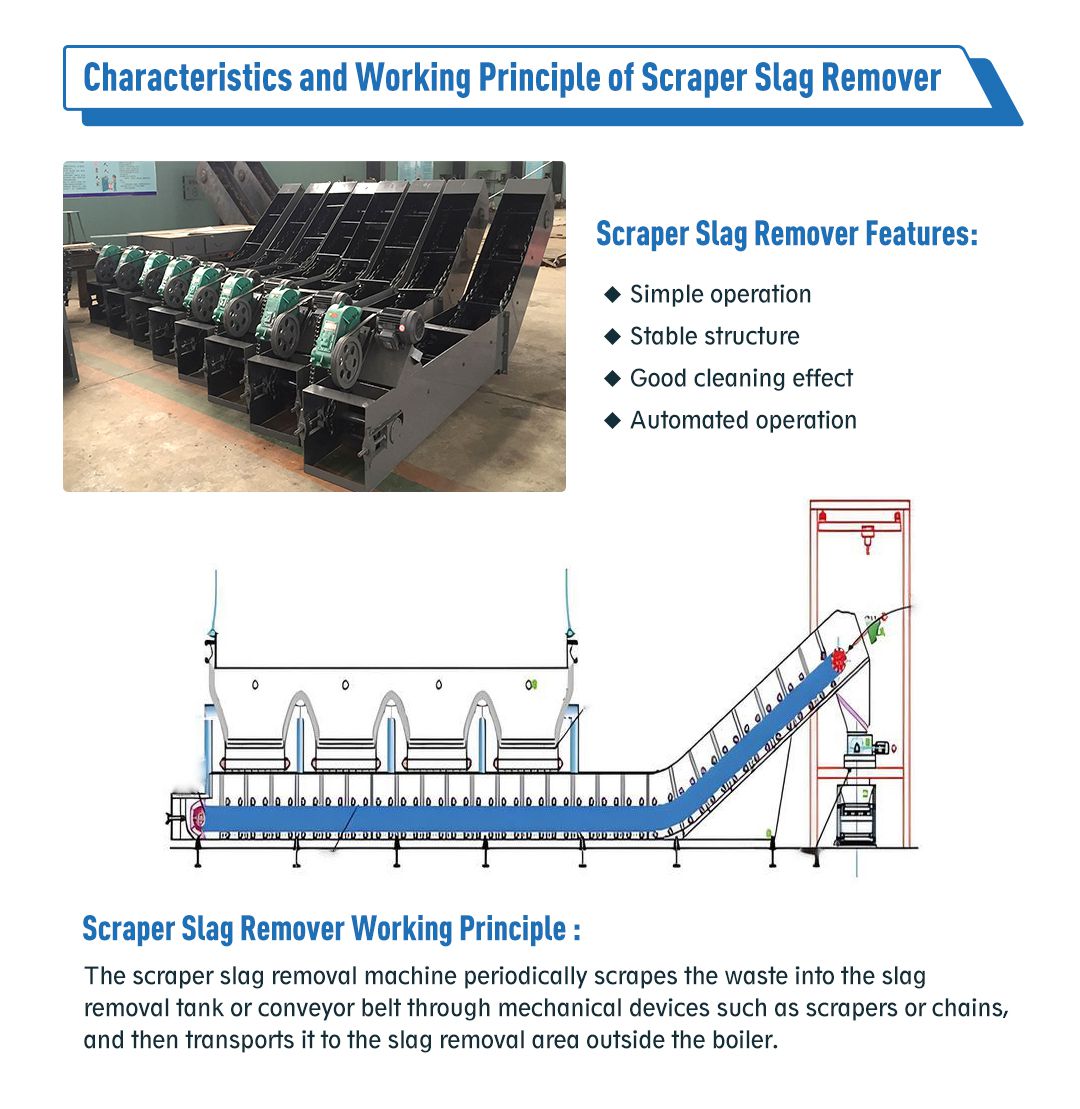 Characteristics and Working Principle of Scraper Slag Remover

Scraper Slag Remover Features:

◆ Simple operation
◆ Stable structure
◆ Good cleaning effect
◆ Automated operation

Scraper Slag Remover Working Principle :

The scraper slag removal machine periodically scrapes the waste into the slag removal tank or conveyor belt through mechanical devices such as scrapers or chains, and then transports it to the slag removal area outside the boiler.